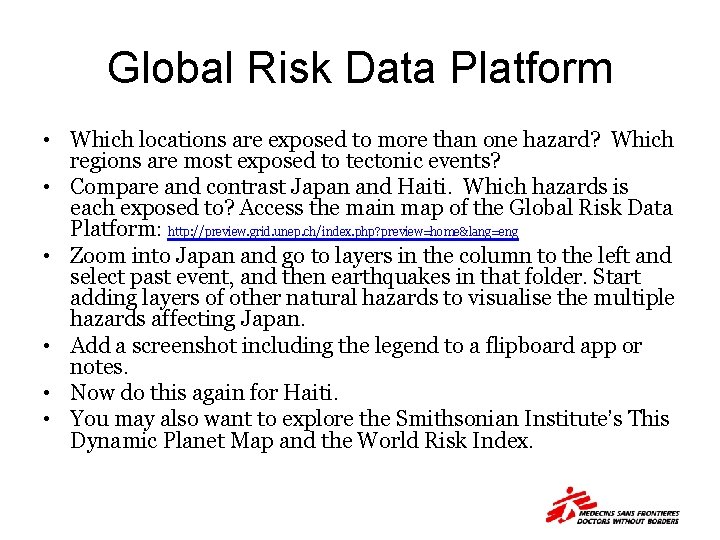 Global Risk Data Platform

• Which locations are exposed to more than one hazard? Which regions are most exposed to tectonic events?
• Compare and contrast Japan and Haiti. Which hazards is each exposed to? Access the main map of the Global Risk Data Platform: http://preview.grid.unep.ch/index.php?preview=home&lang=eng
• Zoom into Japan and go to layers in the column to the left and select past event, and then earthquakes in that folder. Start adding layers of other natural hazards to visualise the multiple hazards affecting Japan.
• Add a screenshot including the legend to a flipboard app or notes.
• Now do this again for Haiti.
• You may also want to explore the Smithsonian Institute's This Dynamic Planet Map and the World Risk Index.

MEDECINS SANS FRONTIERES
DOCTORS WITHOUT BORDERS